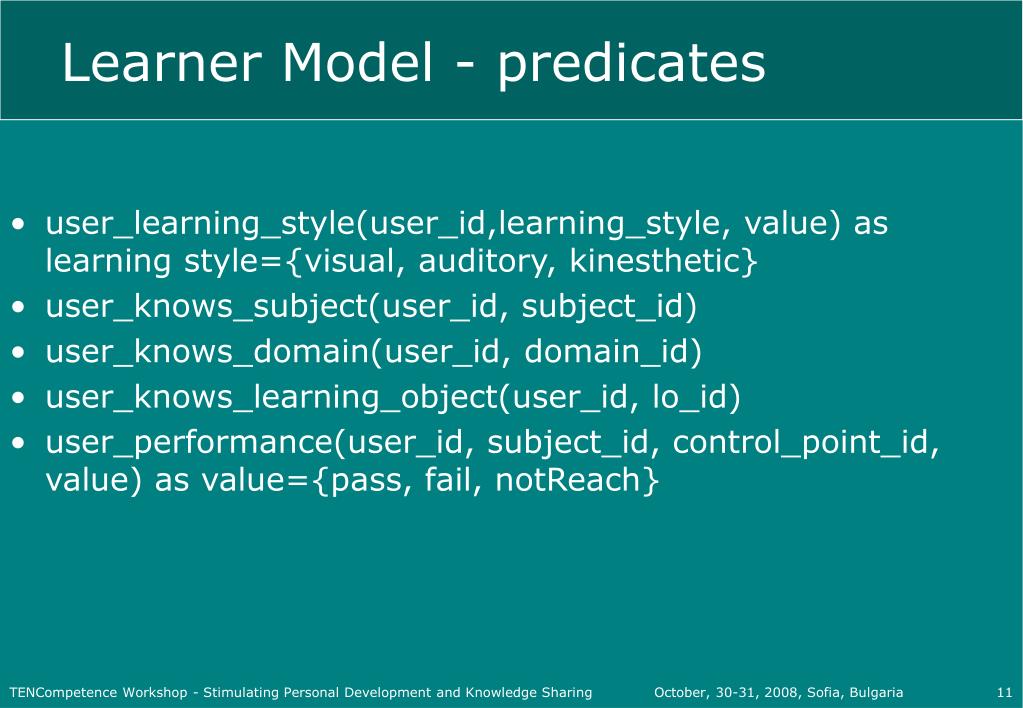 Learner Model - predicates

• user_learning_style(user_id,learning_style, value) as learning style={visual, auditory, kinesthetic}
• user_knows_subject(user_id, subject_id)
• user_knows_domain(user_id, domain_id)
• user_knows_learning_object(user_id, lo_id)
• user_performance(user_id, subject_id, control_point_id, value) as value={pass, fail, notReach}

TENCompetence Workshop - Stimulating Personal Development and Knowledge Sharing October, 30-31, 2008, Sofia, Bulgaria 11